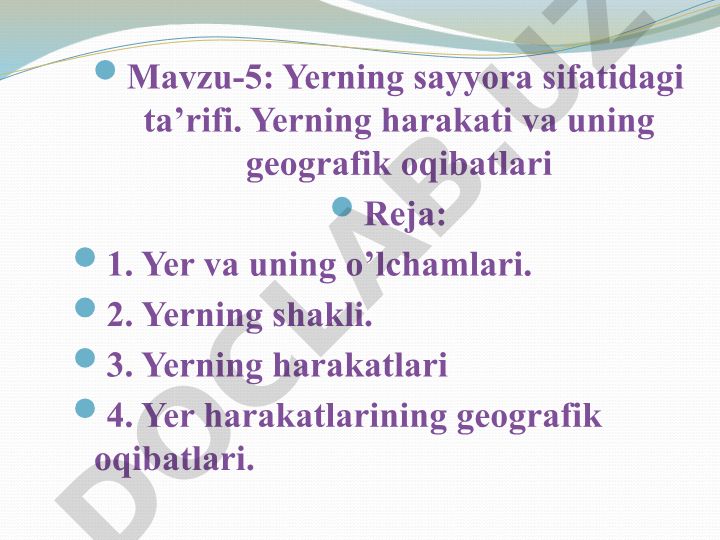 Mavzu-5: Yerning sayyora sifatidagi ta’rifi. Yerning harakati va uning geografik oqibatlari

Reja:

1. Yer va uning o’lchamlari.

2. Yerning shakli.

3. Yerning harakatlari

4. Yer harakatlarining geografik oqibatlari.

DOCLAB.UZ